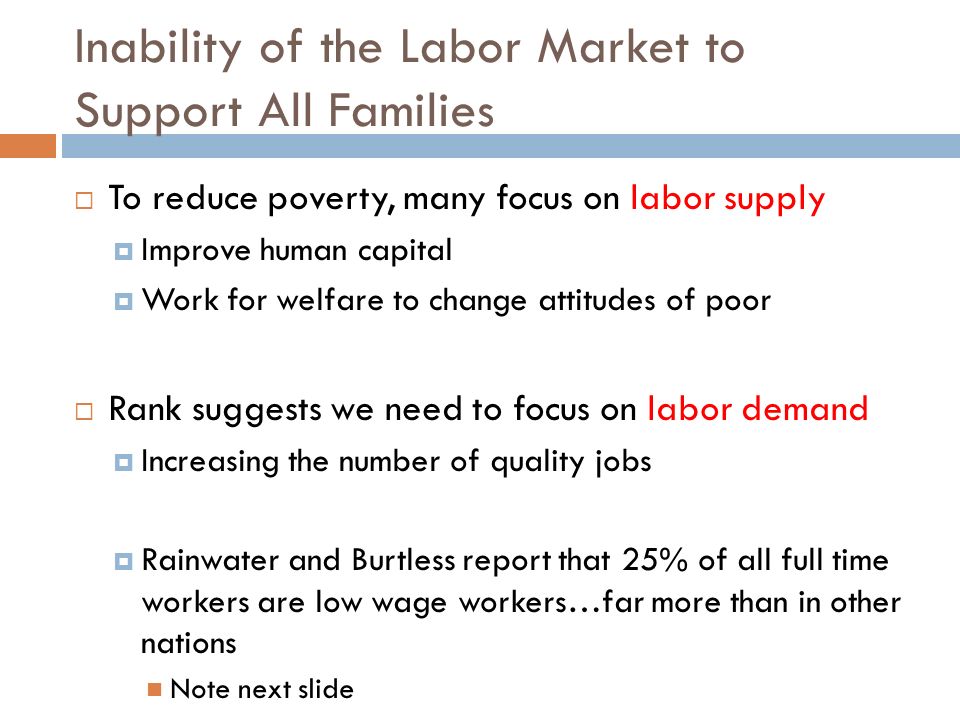 Inability of the Labor Market to Support All Families

To reduce poverty, many focus on labor supply

Improve human capital

Work for welfare to change attitudes of poor

Rank suggests we need to focus on labor demand

Increasing the number of quality jobs

Rainwater and Burtless report that 25% of all full time workers are low wage workers…far more than in other nations

Note next slide